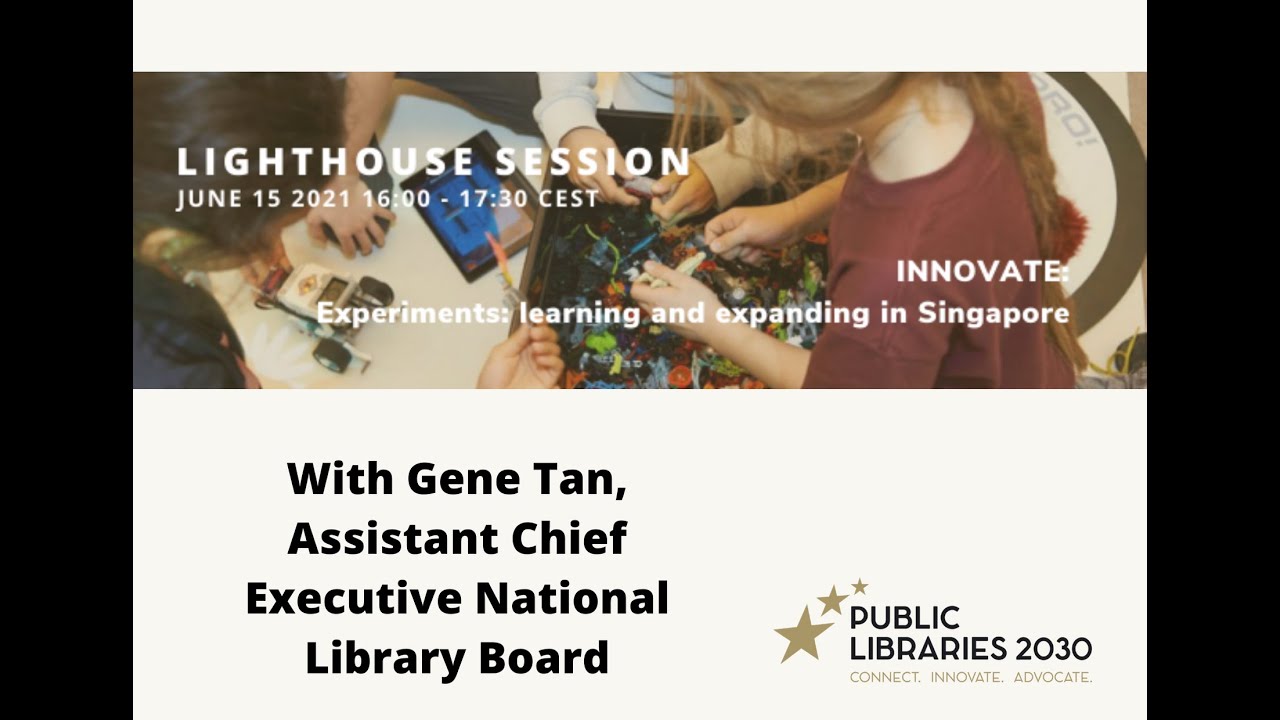 LIGHTHOUSE SESSION
JUNE 15 2021 16:00 - 17:30 CEST

INNOVATE:
Experiments: learning and expanding in Singapore

With Gene Tan, Assistant Chief Executive National Library Board

PUBLIC LIBRARIES 2030
CONNECT. INNOVATE. ADVOCATE.